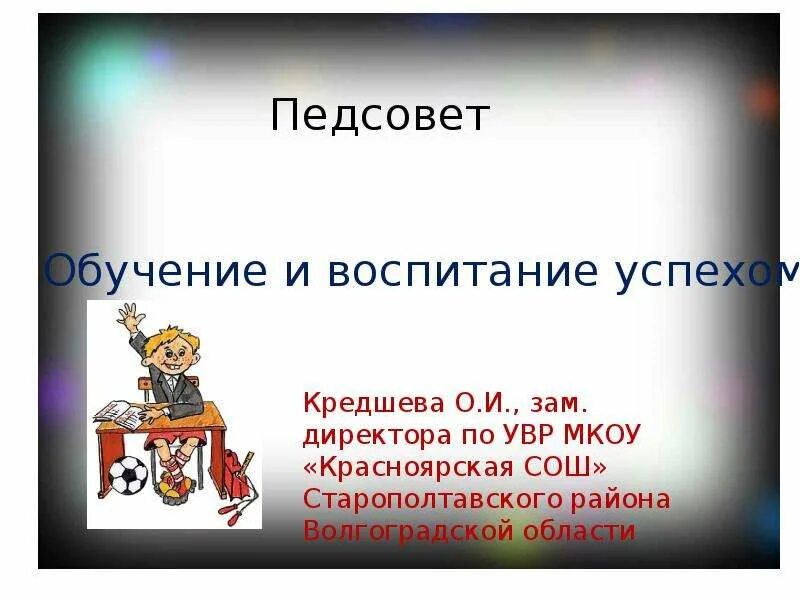 Педсовет

Обучение и воспитание успехом

Кредшева О.И., зам. директора по УВР МКОУ «Красноярская СОШ» Старополтавского района Волгоградской области